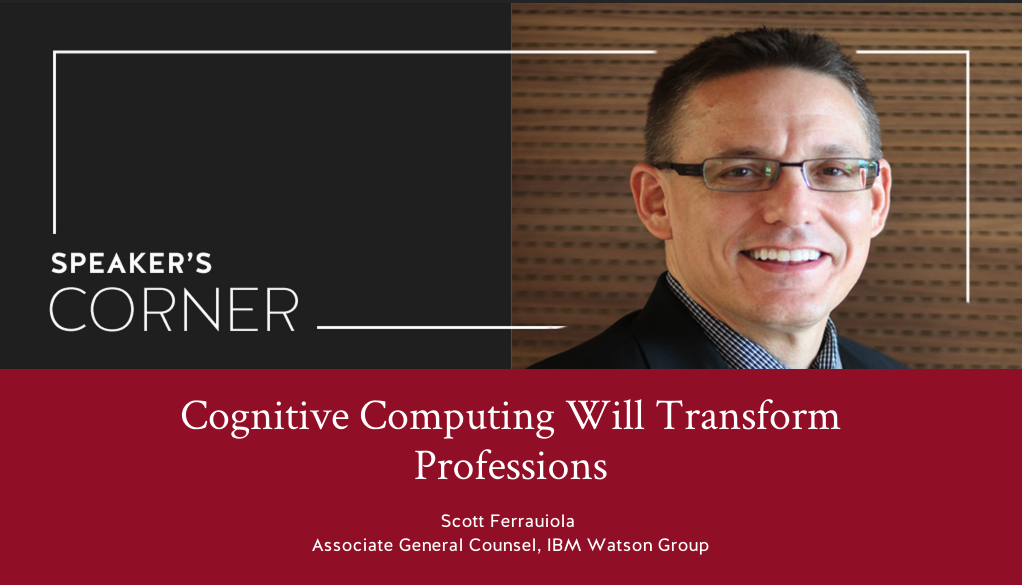 SPEAKER'S
CORNER

Cognitive Computing Will Transform Professions

Scott Ferrauiola
Associate General Counsel, IBM Watson Group